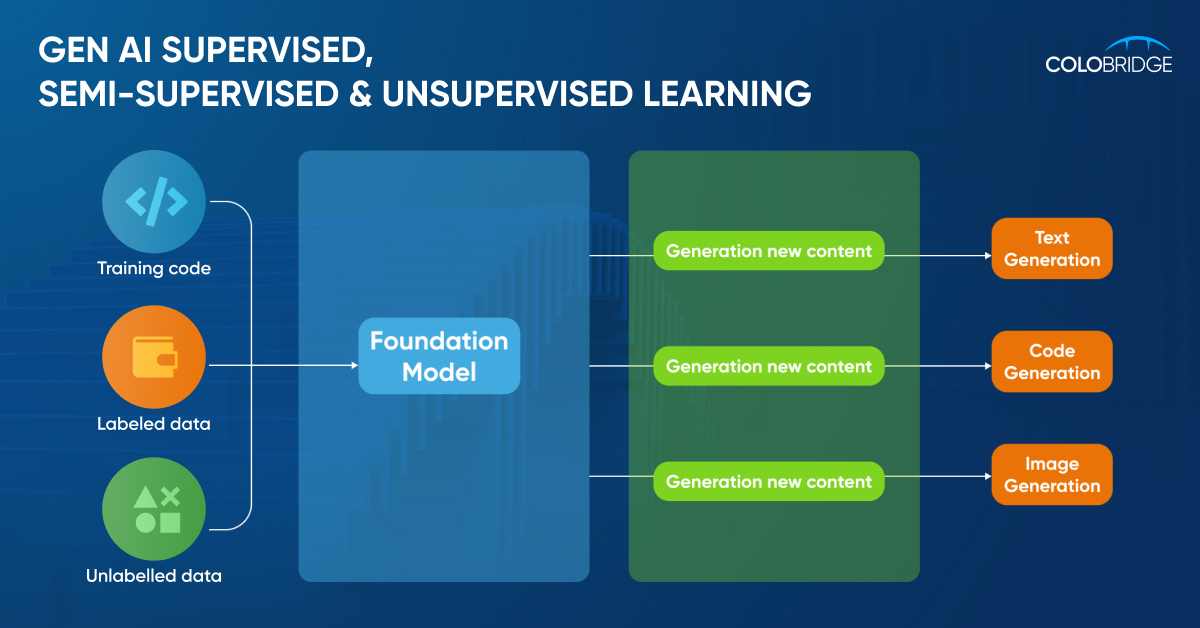 GEN AI SUPERVISED, SEMI-SUPERVISED & UNSUPERVISED LEARNING

COLOBRIDGE

Training code

Labeled data

Unlabelled data

Foundation Model

Generation new content

Generation new content

Generation new content

Text Generation

Code Generation

Image Generation